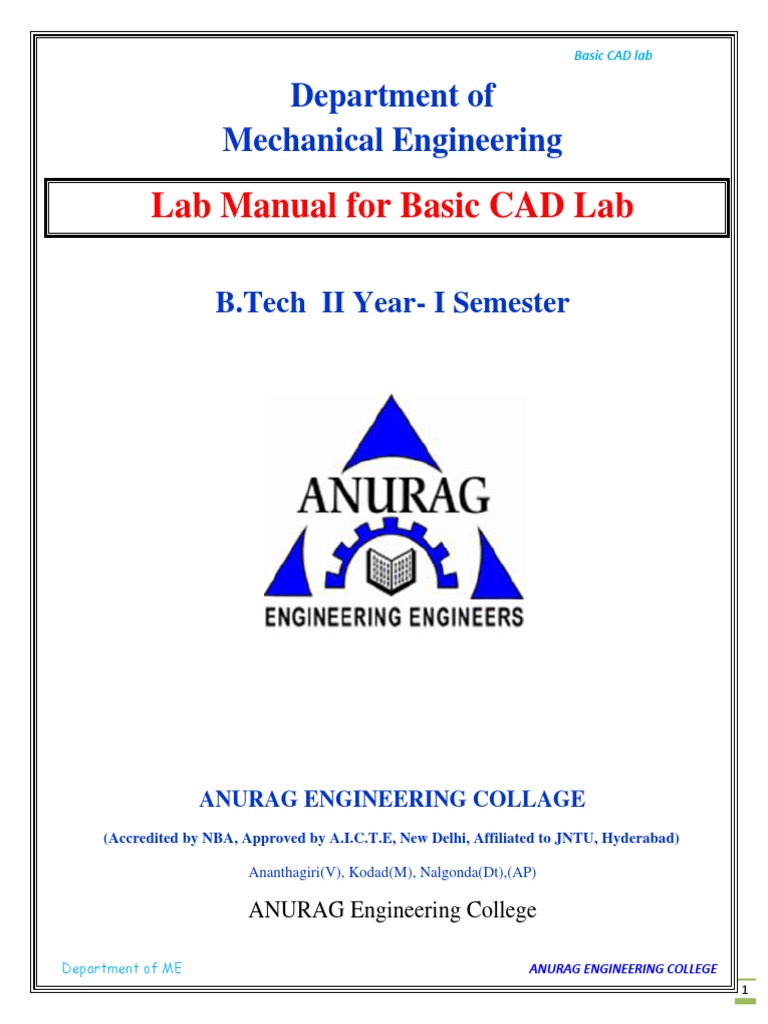 Basic CAD lab

Department of
Mechanical Engineering

Lab Manual for Basic CAD Lab

B.Tech II Year- I Semester

ANURAG

ENGINEERING ENGINEERS

ANURAG ENGINEERING COLLAGE

(Accredited by NBA, Approved by A.I.C.T.E, New Delhi, Affiliated to JNTU, Hyderabad)

Ananthagiri(V), Kodad(M), Nalgonda(Dt),(AP)

ANURAG Engineering College

Department of ME

ANURAG ENGINEERING COLLEGE

1